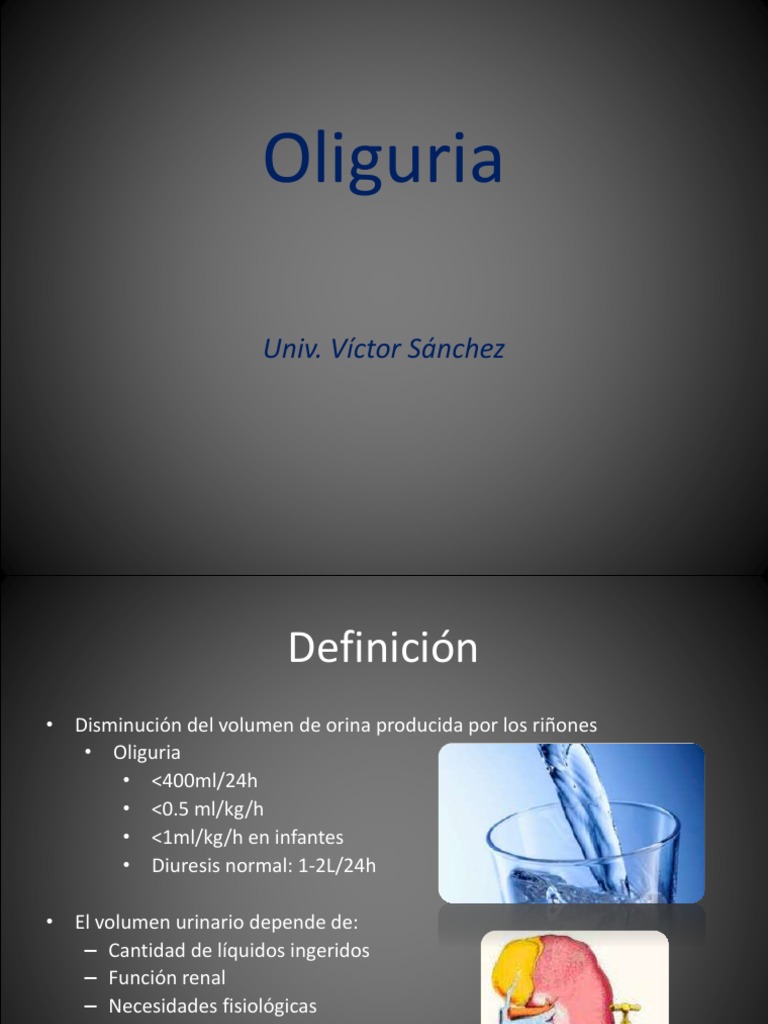 Oliguria

Univ. Víctor Sánchez

Definición

• Disminución del volumen de orina producida por los riñones
  • Oliguria
    • <400ml/24h
    • <0.5 ml/kg/h
    • <1ml/kg/h en infantes
    • Diuresis normal: 1-2L/24h

• El volumen urinario depende de:
  – Cantidad de líquidos ingeridos
  – Función renal
  – Necesidades fisiológicas